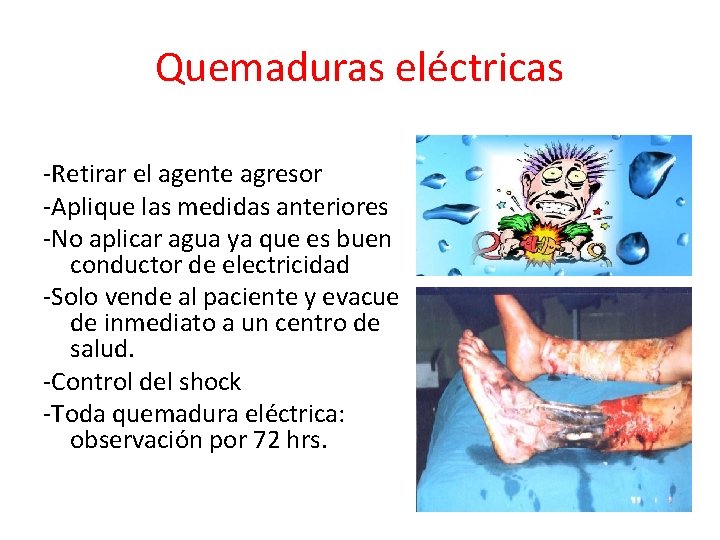 Quemaduras eléctricas

-Retirar el agente agresor

-Aplique las medidas anteriores

-No aplicar agua ya que es buen conductor de electricidad

-Solo vende al paciente y evacue de inmediato a un centro de salud.

-Control del shock

-Toda quemadura eléctrica: observación por 72 hrs.